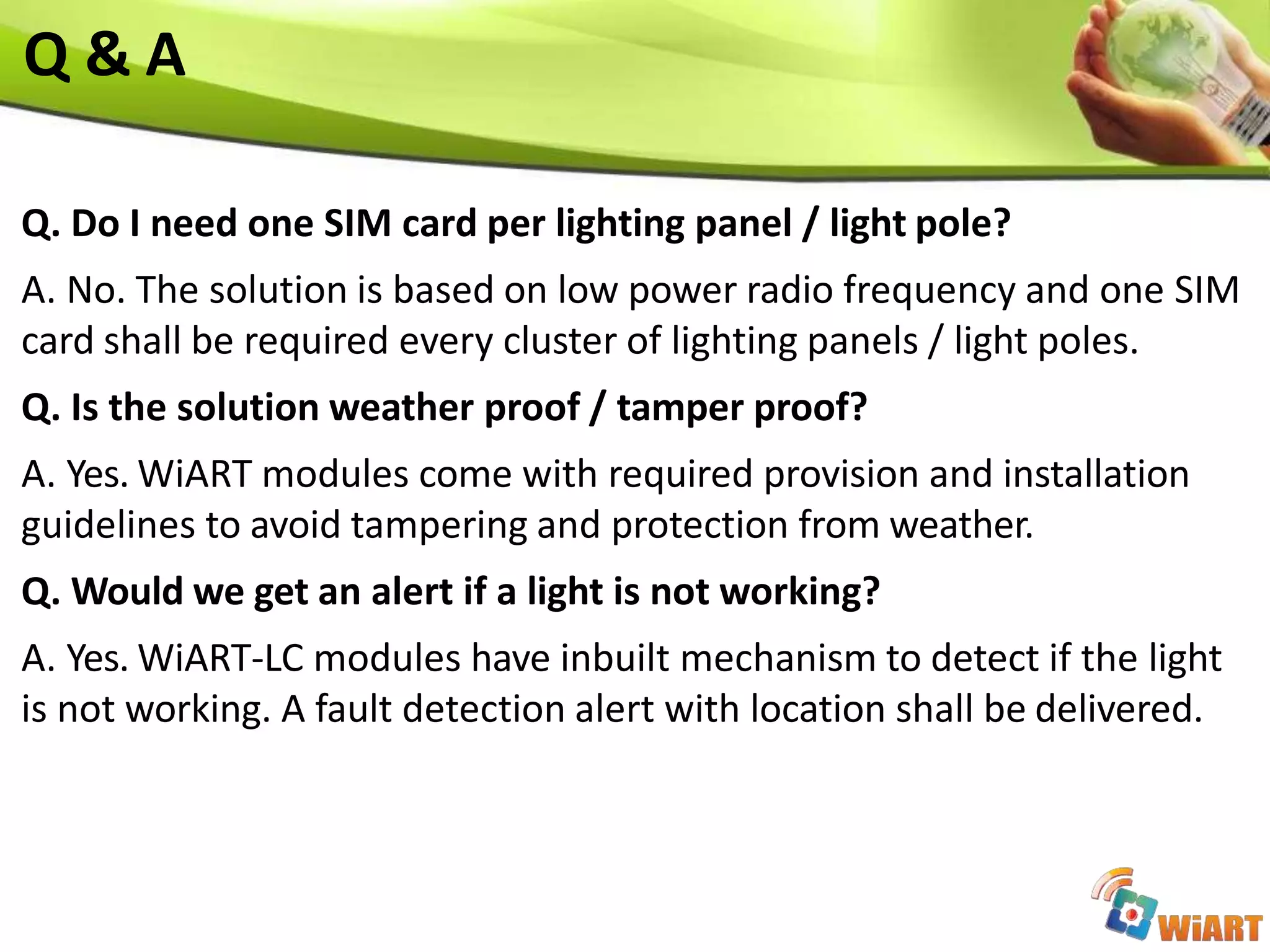 Q & A

Q. Do I need one SIM card per lighting panel / light pole?

A. No. The solution is based on low power radio frequency and one SIM card shall be required every cluster of lighting panels / light poles.

Q. Is the solution weather proof / tamper proof?

A. Yes. WiART modules come with required provision and installation guidelines to avoid tampering and protection from weather.

Q. Would we get an alert if a light is not working?

A. Yes. WiART-LC modules have inbuilt mechanism to detect if the light is not working. A fault detection alert with location shall be delivered.

WiART